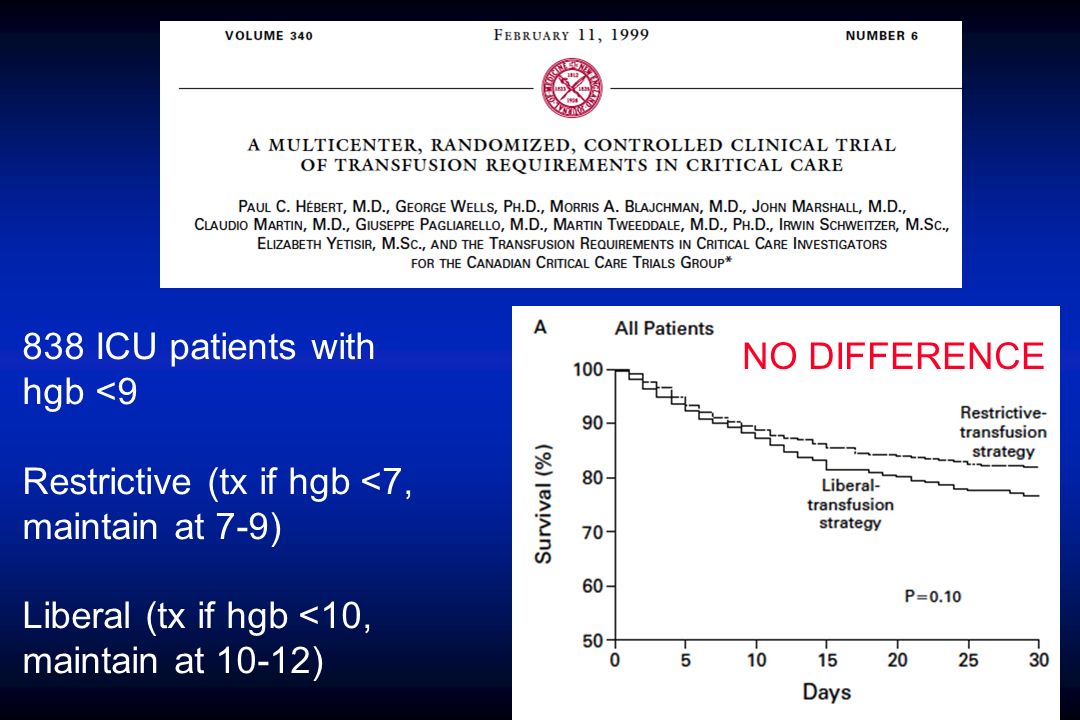 VOLUME 340 FEBRUARY 11, 1999 NUMBER 6

A MULTICENTER, RANDOMIZED, CONTROLLED CLINICAL TRIAL OF TRANSFUSION REQUIREMENTS IN CRITICAL CARE

PAUL C. HÉBERT, M.D., GEORGE WELLS, PH.D., MORRIS A. BLAJCHMAN, M.D., JOHN MARSHALL, M.D., CLAUDIO MARTIN, M.D., GIUSEPPE PAGLIARELLO, M.D., MARTIN TWEEDDALE, M.D., PH.D., IRWIN SCHWEITZER, M.SC., ELIZABETH YETISIR, M.SC., AND THE TRANSFUSION REQUIREMENTS IN CRITICAL CARE INVESTIGATORS FOR THE CANADIAN CRITICAL CARE TRIALS GROUP*

838 ICU patients with hgb <9

Restrictive (tx if hgb <7, maintain at 7-9)

Liberal (tx if hgb <10, maintain at 10-12)

A All Patients

NO DIFFERENCE

Survival (%)

100
90
80
70
60
50

Restrictive-transfusion strategy

Liberal-transfusion strategy

P=0.10

0 5 10 15 20 25 30

Days